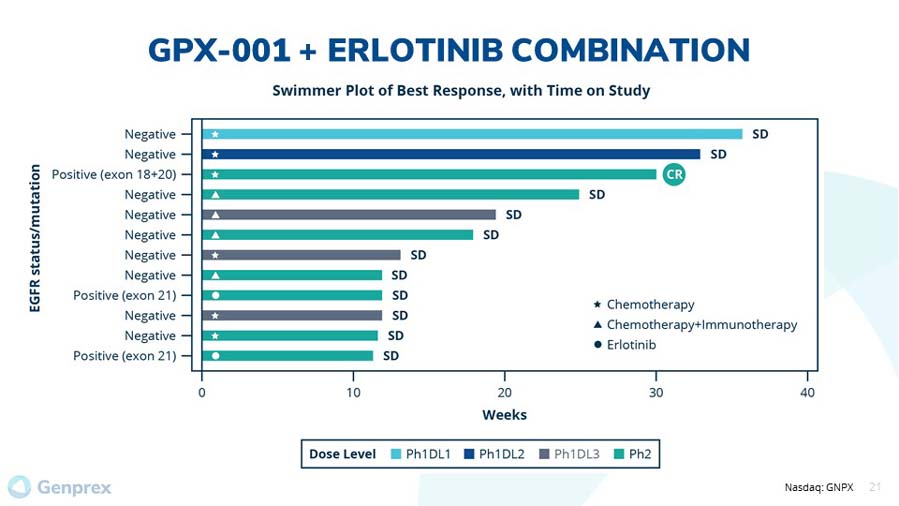 GPX-001 + ERLOTINIB COMBINATION

Swimmer Plot of Best Response, with Time on Study

EGFR status/mutation

Negative
Negative
Positive (exon 18+20)
Negative
Negative
Negative
Negative
Negative
Positive (exon 21)
Negative
Negative
Positive (exon 21)

SD
SD
CR
SD
SD
SD
SD
SD
SD
SD
SD
SD

★ Chemotherapy
▲ Chemotherapy+Immunotherapy
● Erlotinib

0 10 20 30 40

Weeks

Dose Level Ph1DL1 Ph1DL2 Ph1DL3 Ph2

Genprex

Nasdaq: GNPX 21